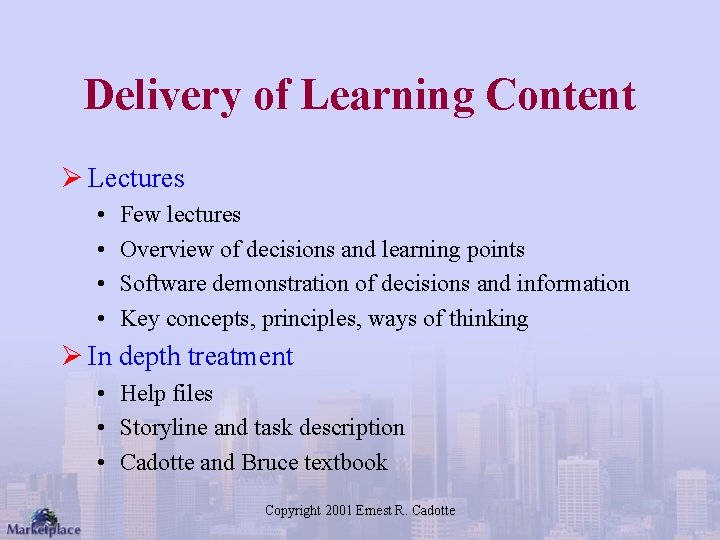 Delivery of Learning Content

➢ Lectures
• Few lectures
• Overview of decisions and learning points
• Software demonstration of decisions and information
• Key concepts, principles, ways of thinking

➢ In depth treatment
• Help files
• Storyline and task description
• Cadotte and Bruce textbook

Copyright 2001 Ernest R. Cadotte

Marketplace